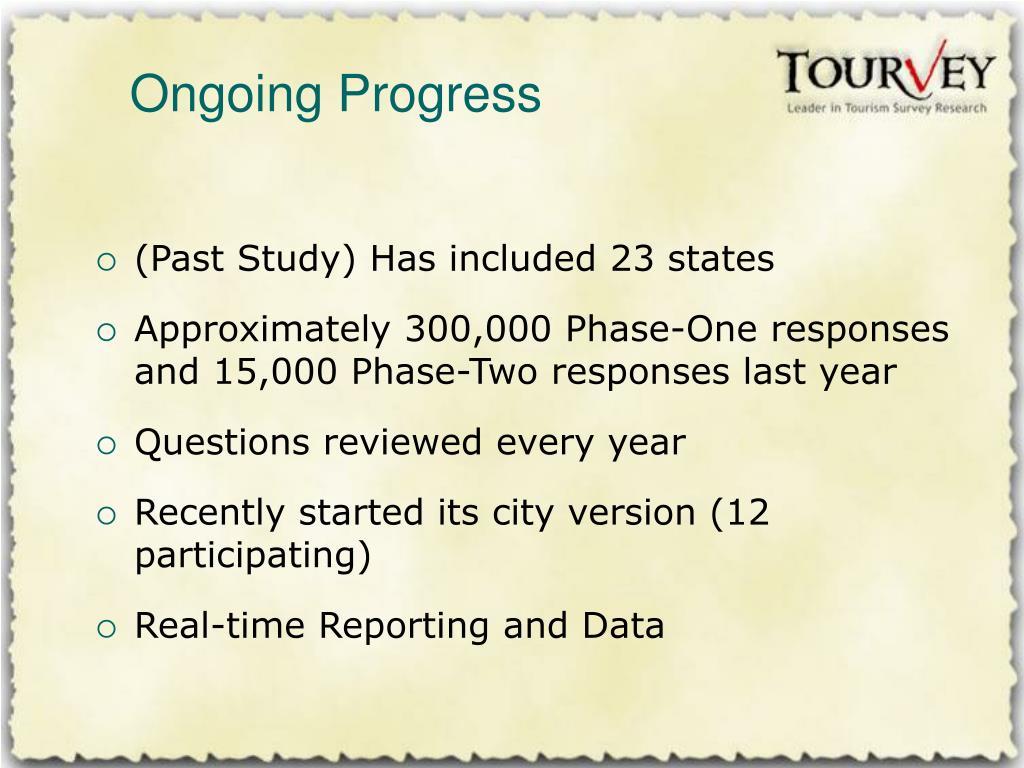 Ongoing Progress

TOURVEY
Leader in Tourism Survey Research

○ (Past Study) Has included 23 states
○ Approximately 300,000 Phase-One responses and 15,000 Phase-Two responses last year
○ Questions reviewed every year
○ Recently started its city version (12 participating)
○ Real-time Reporting and Data